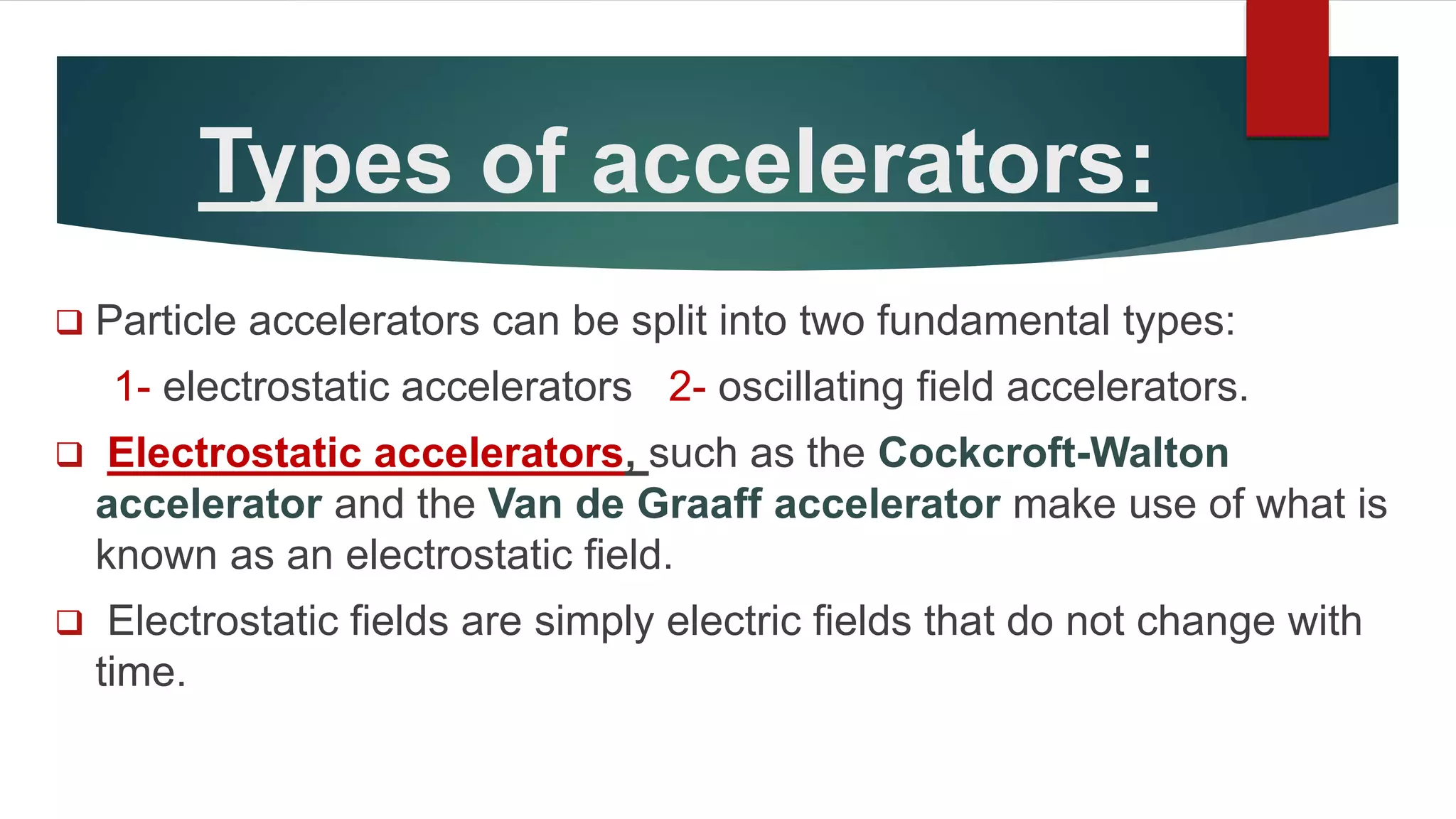 Types of accelerators:

❑ Particle accelerators can be split into two fundamental types:

1- electrostatic accelerators 2- oscillating field accelerators.

❑ Electrostatic accelerators, such as the Cockcroft-Walton accelerator and the Van de Graaff accelerator make use of what is known as an electrostatic field.

❑ Electrostatic fields are simply electric fields that do not change with time.